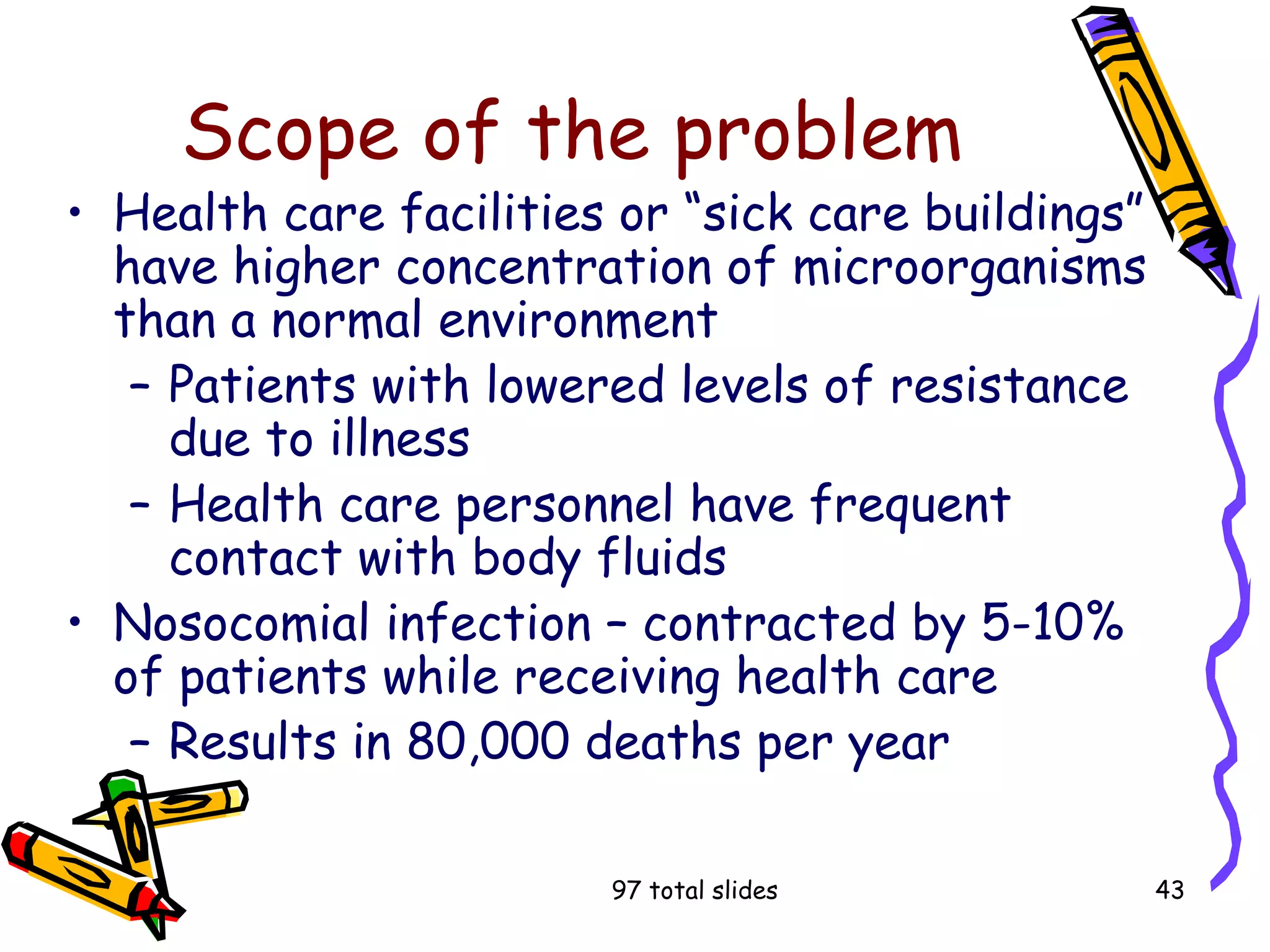 Scope of the problem

• Health care facilities or “sick care buildings” have higher concentration of microorganisms than a normal environment
– Patients with lowered levels of resistance due to illness
– Health care personnel have frequent contact with body fluids
• Nosocomial infection – contracted by 5-10% of patients while receiving health care
– Results in 80,000 deaths per year

97 total slides

43